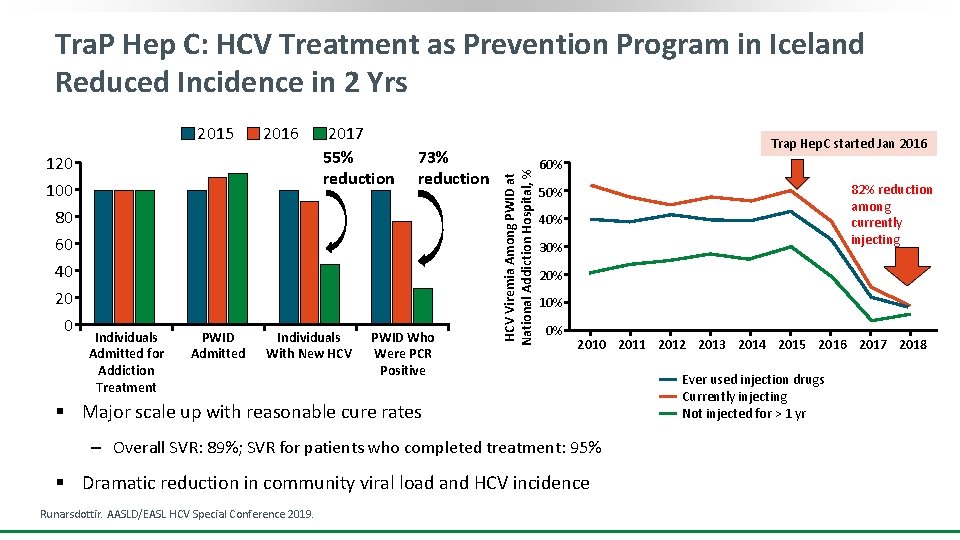 TraP Hep C: HCV Treatment as Prevention Program in Iceland Reduced Incidence in 2 Yrs

2015 2016 2017

55% reduction

73% reduction

120
100
80
60
40
20
0

Individuals Admitted for Addiction Treatment

PWID Admitted

Individuals With New HCV

PWID Who Were PCR Positive

Trap HepC started Jan 2016

82% reduction among currently injecting

HCV Viremia Among PWID at National Addiction Hospital, %

60%
50%
40%
30%
20%
10%
0%

2010 2011 2012 2013 2014 2015 2016 2017 2018

Ever used injection drugs
Currently injecting
Not injected for > 1 yr

▪ Major scale up with reasonable cure rates

– Overall SVR: 89%; SVR for patients who completed treatment: 95%

▪ Dramatic reduction in community viral load and HCV incidence

Runarsdottir. AASLD/EASL HCV Special Conference 2019.